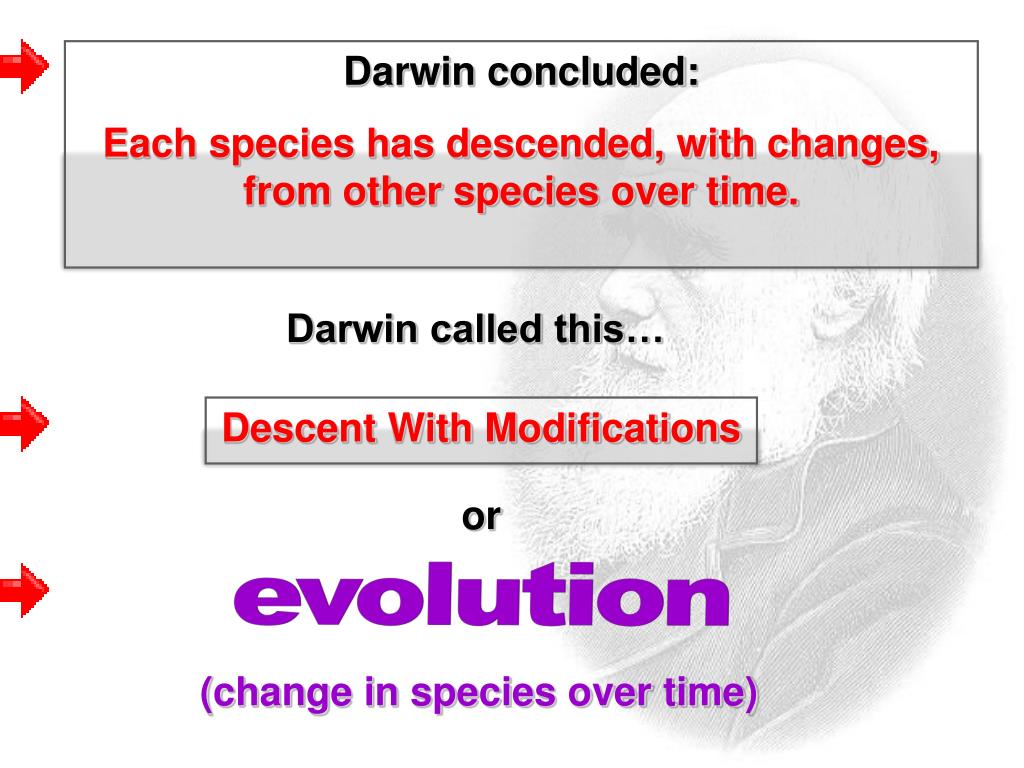 Darwin concluded:

Each species has descended, with changes, from other species over time.

Darwin called this…

Descent With Modifications

or

evolution

(change in species over time)